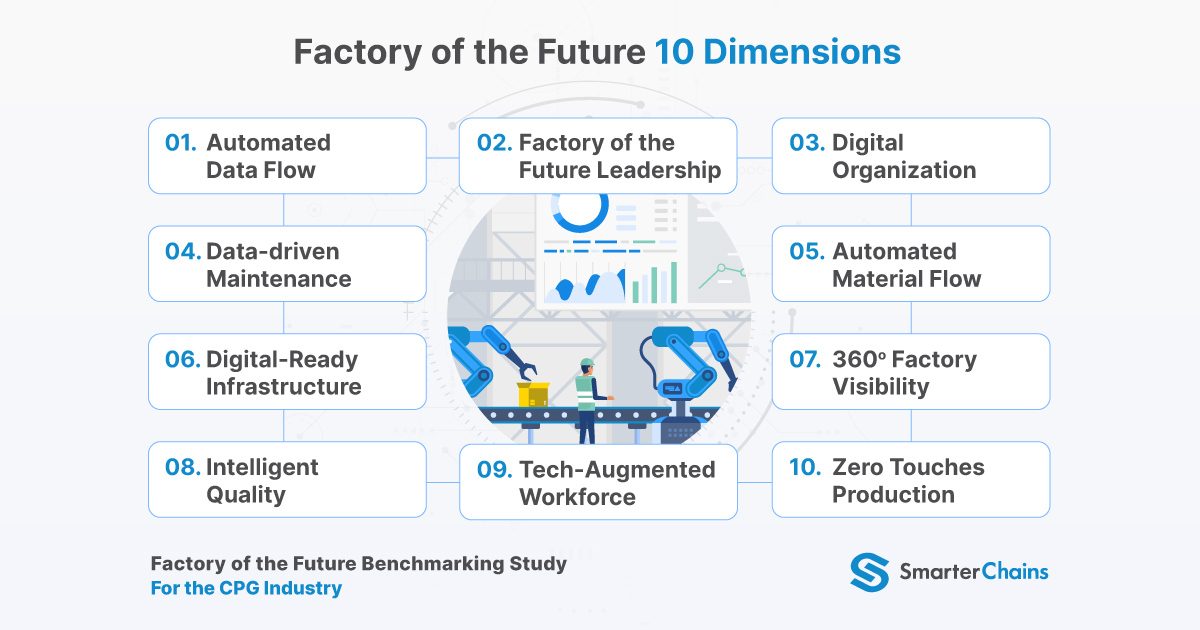 Factory of the Future 10 Dimensions

01. Automated Data Flow

02. Factory of the Future Leadership

03. Digital Organization

04. Data-driven Maintenance

05. Automated Material Flow

06. Digital-Ready Infrastructure

07. 360º Factory Visibility

08. Intelligent Quality

09. Tech-Augmented Workforce

10. Zero Touches Production

Factory of the Future Benchmarking Study
For the CPG Industry

SmarterChains